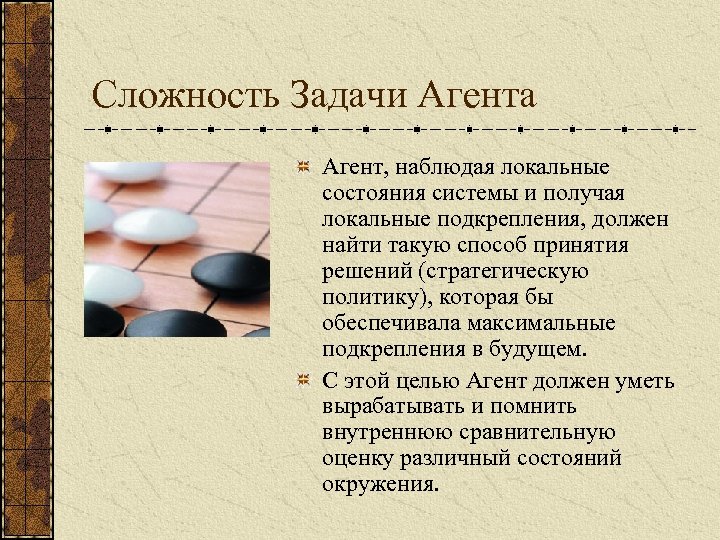 Сложность Задачи Агента

Агент, наблюдая локальные состояния системы и получая локальные подкрепления, должен найти такую способ принятия решений (стратегическую политику), которая бы обеспечивала максимальные подкрепления в будущем.

С этой целью Агент должен уметь вырабатывать и помнить внутреннюю сравнительную оценку различный состояний окружения.